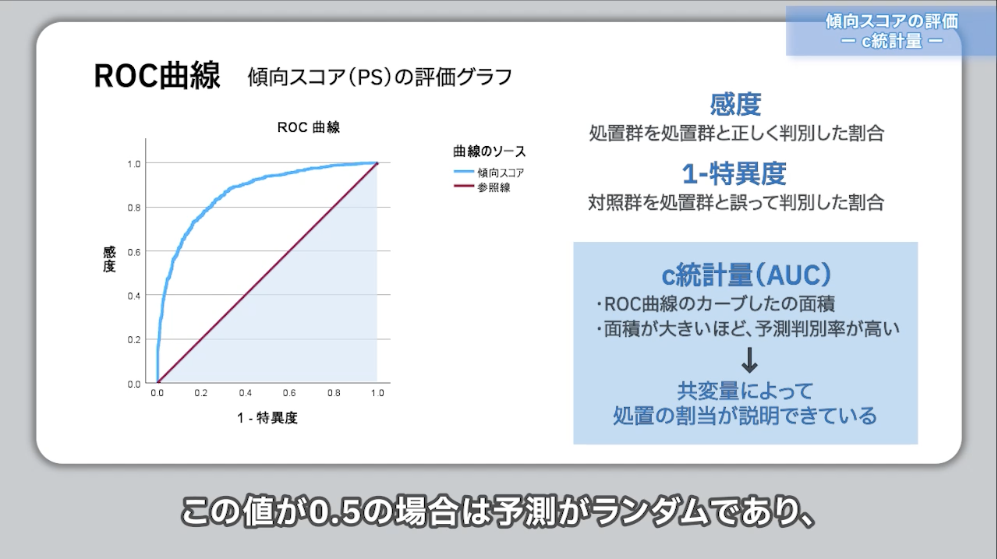 傾向スコアの評価
ー c統計量 ー

ROC曲線　傾向スコア(PS)の評価グラフ

ROC 曲線

曲線のソース
傾向スコア
参照線

感度

1.0
0.8
0.6
0.4
0.2
0.0

0.0　0.2　0.4　0.6　0.8　1.0

1 - 特異度

感度
処置群を処置群と正しく判別した割合

1-特異度
対照群を処置群と誤って判別した割合

c統計量(AUC)
・ROC曲線のカーブしたの面積
・面積が大きいほど、予測判別率が高い
↓
共変量によって
処置の割当が説明できている

この値が0.5の場合は予測がランダムであり、